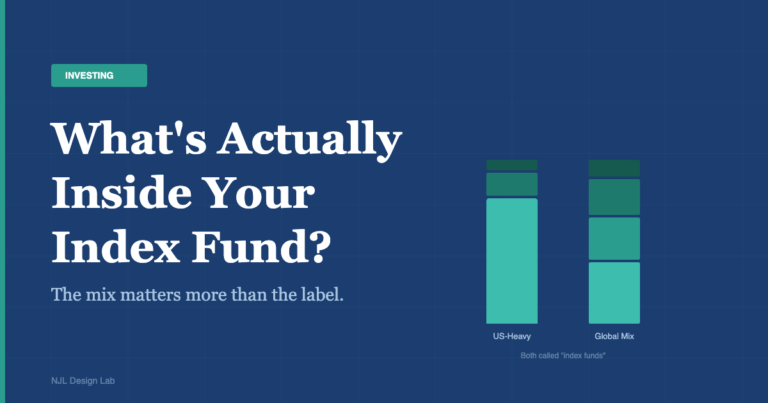 INVESTING

What's Actually Inside Your Index Fund?

The mix matters more than the label.

US-Heavy

Global Mix

Both called "index funds"

NJL Design Lab